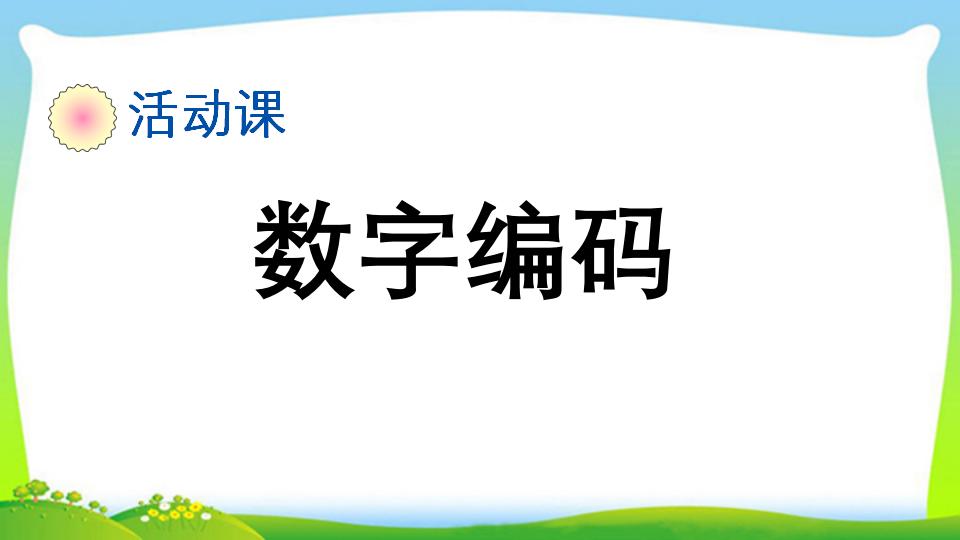 活动课

数字编码